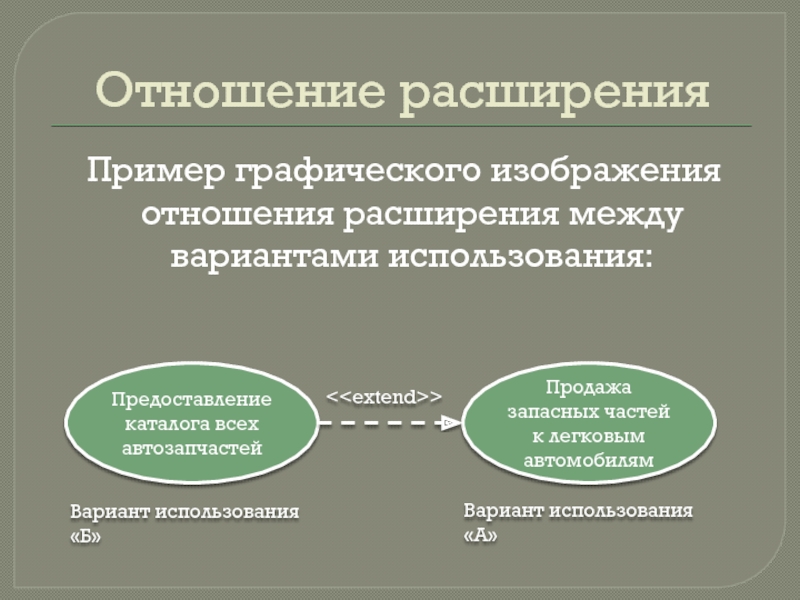 Отношение расширения

Пример графического изображения отношения расширения между вариантами использования:

Предоставление каталога всех автозапчастей

<<extend>>

Продажа запасных частей к легковым автомобилям

Вариант использования «Б»

Вариант использования «А»